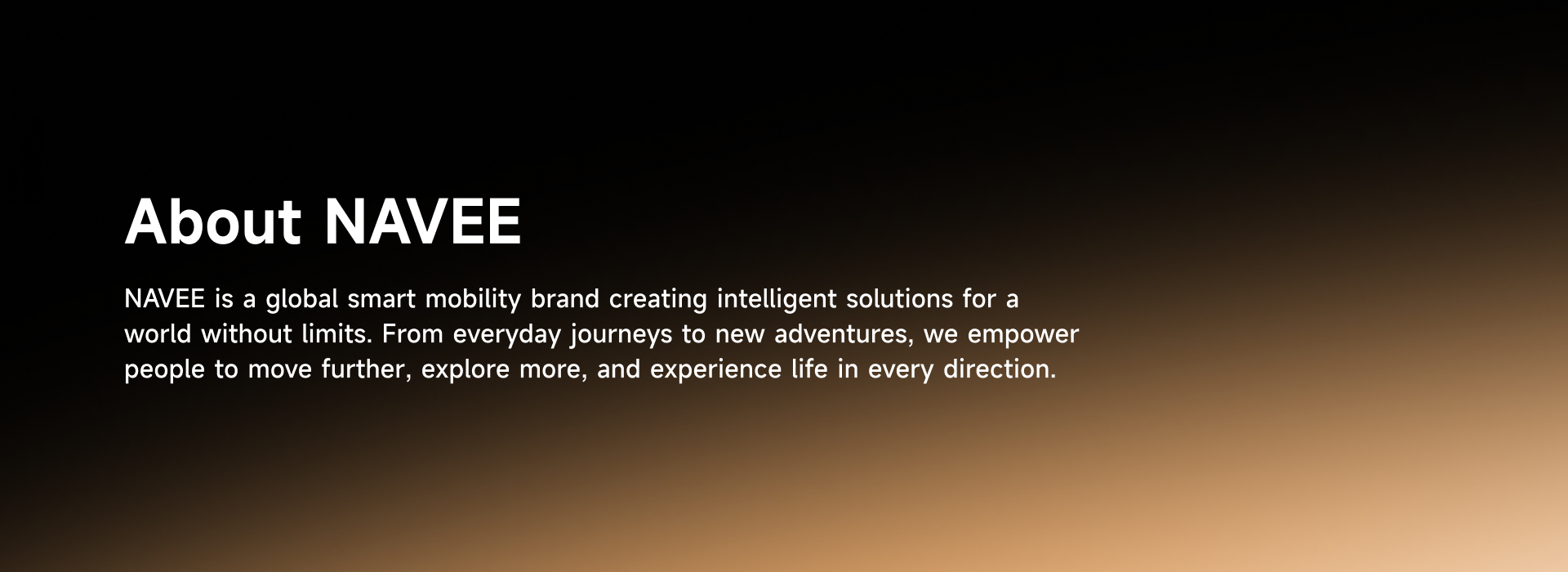 About NAVEE

NAVEE is a global smart mobility brand creating intelligent solutions for a world without limits. From everyday journeys to new adventures, we empower people to move further, explore more, and experience life in every direction.